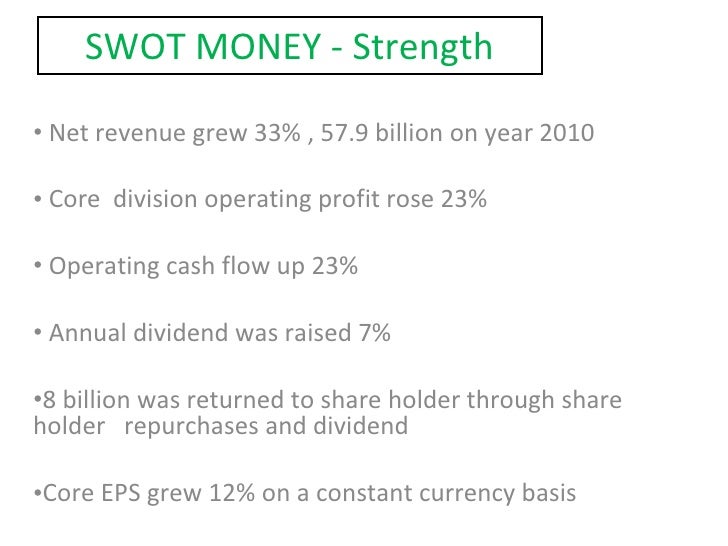 SWOT MONEY - Strength

• Net revenue grew 33% , 57.9 billion on year 2010

• Core division operating profit rose 23%

• Operating cash flow up 23%

• Annual dividend was raised 7%

•8 billion was returned to share holder through share holder repurchases and dividend

•Core EPS grew 12% on a constant currency basis